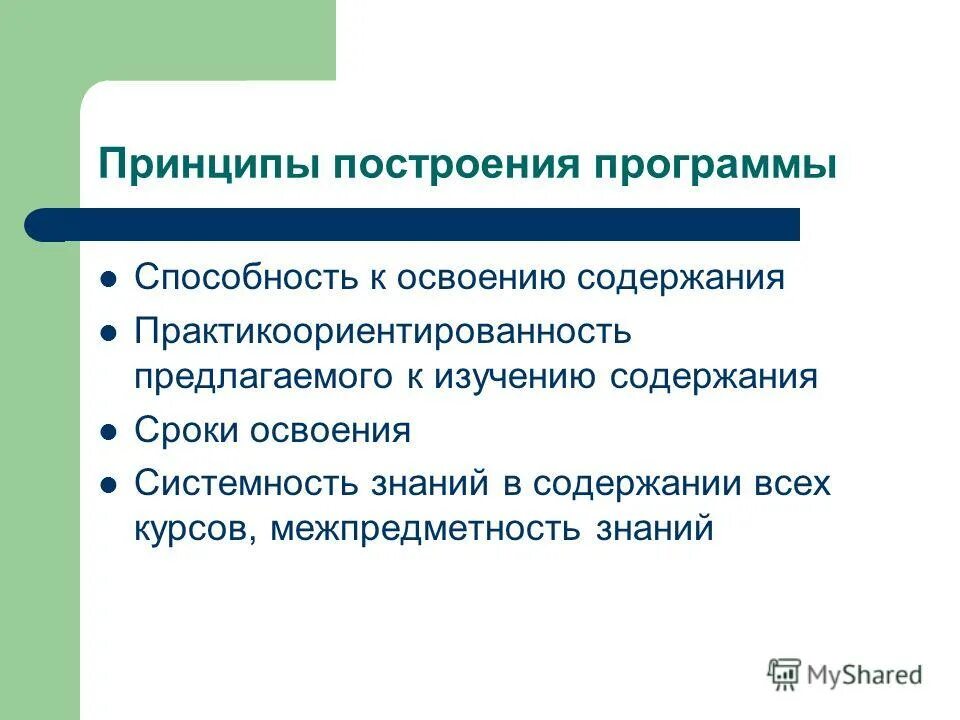 Принципы построения программы

- Способность к освоению содержания
- Практикоориентированность предлагаемого к изучению содержания
- Сроки освоения
- Системность знаний в содержании всех курсов, межпредметность знаний

MyShared